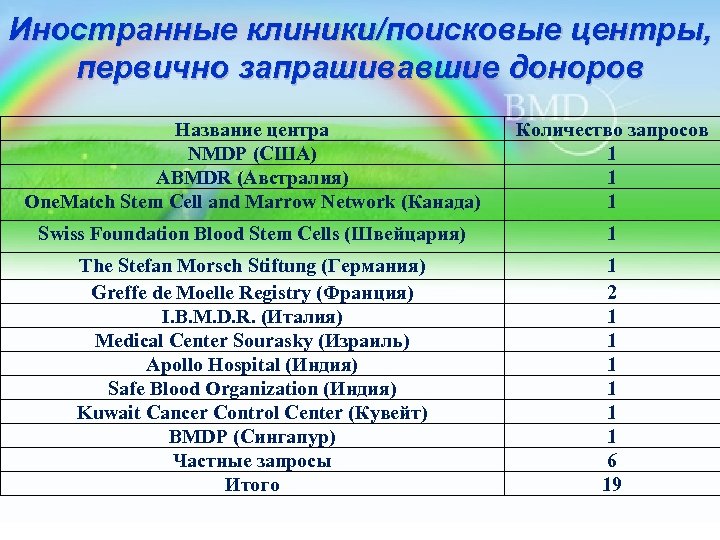 Иностранные клиники/поисковые центры, первично запрашивавшие доноров

BMD

| Название центра | Количество запросов |
|---|---|
| NMDP (США) | 1 |
| ABMDR (Австралия) | 1 |
| OneMatch Stem Cell and Marrow Network (Канада) | 1 |
| Swiss Foundation Blood Stem Cells (Швейцария) | 1 |
| The Stefan Morsch Stiftung (Германия) | 1 |
| Greffe de Moelle Registry (Франция) | 2 |
| I.B.M.D.R. (Италия) | 1 |
| Medical Center Sourasky (Израиль) | 1 |
| Apollo Hospital (Индия) | 1 |
| Safe Blood Organization (Индия) | 1 |
| Kuwait Cancer Control Center (Кувейт) | 1 |
| BMDP (Сингапур) | 1 |
| Частные запросы | 6 |
| Итого | 19 |